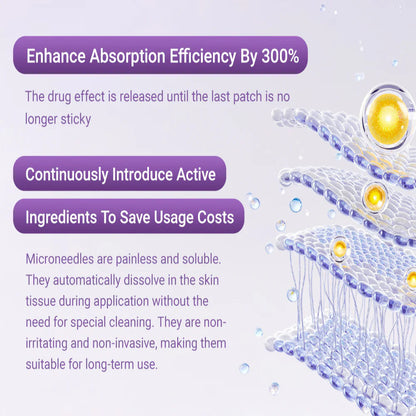 Enhance Absorption Efficiency By 300%

The drug effect is released until the last patch is no longer sticky

Continuously Introduce Active

Ingredients To Save Usage Costs

Microneedles are painless and soluble. They automatically dissolve in the skin tissue during application without the need for special cleaning. They are non-irritating and non-invasive, making them suitable for long-term use.